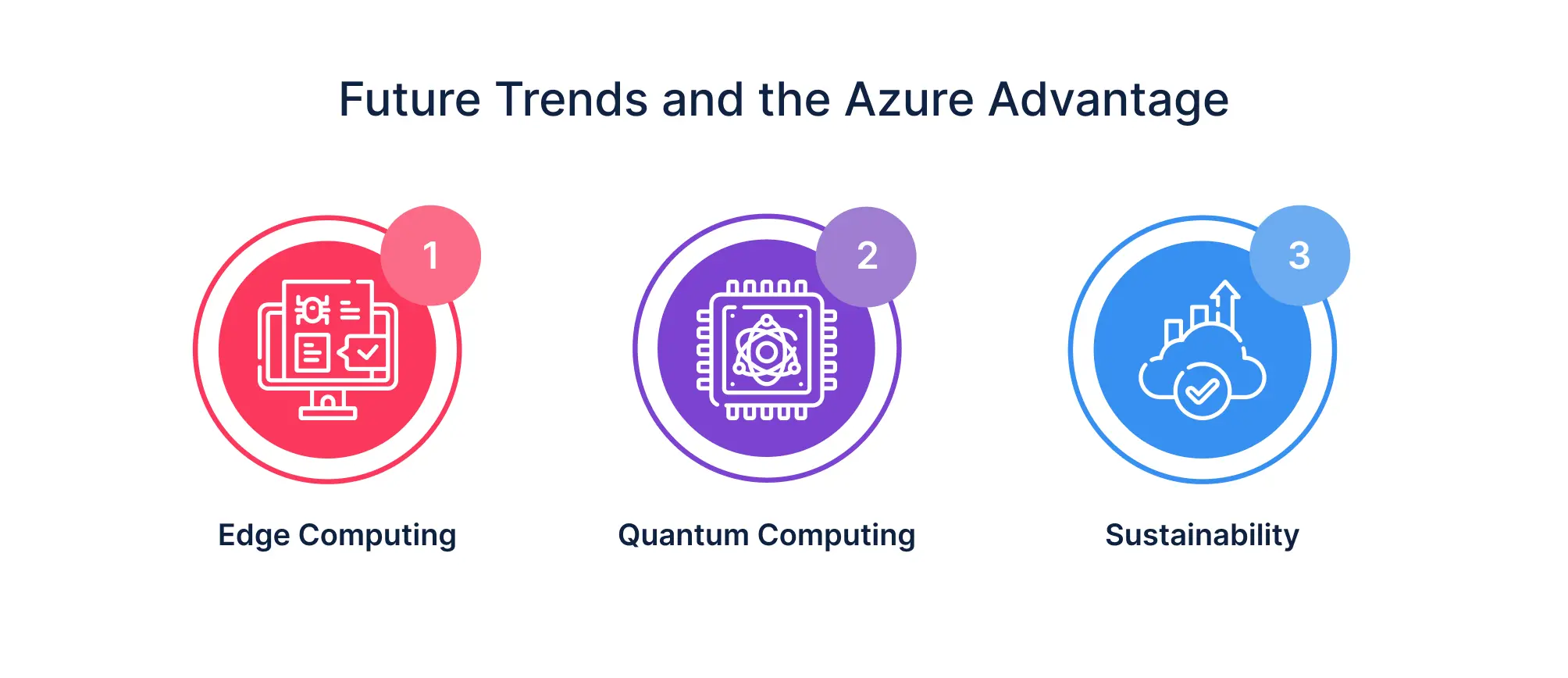 Future Trends and the Azure Advantage

1

Edge Computing

2

Quantum Computing

3

Sustainability